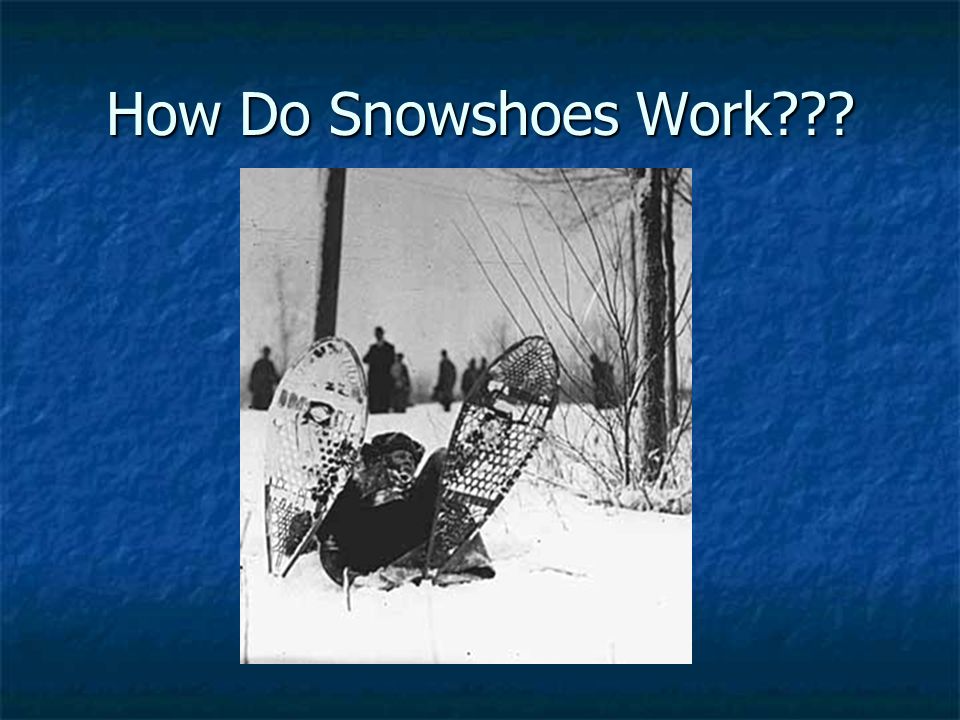 How Do Snowshoes Work???